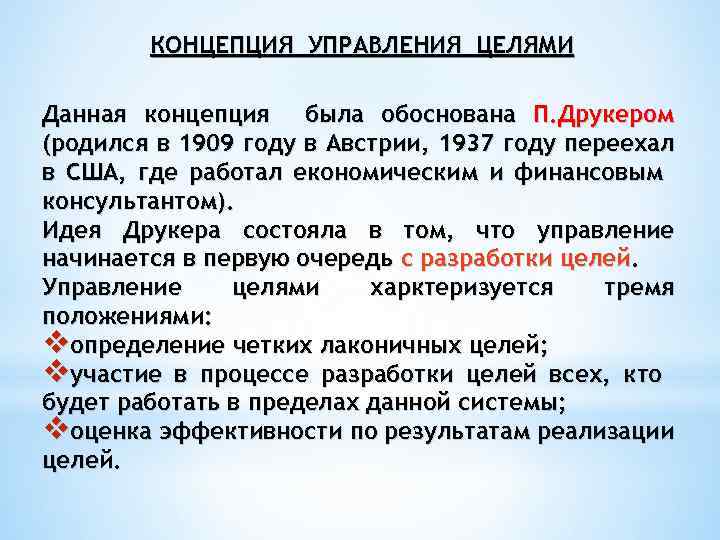 КОНЦЕПЦИЯ УПРАВЛЕНИЯ ЦЕЛЯМИ

Данная концепция была обоснована П.Друкером (родился в 1909 году в Австрии, 1937 году переехал в США, где работал економическим и финансовым консультантом).
Идея Друкера состояла в том, что управление начинается в первую очередь с разработки целей.
Управление целями харктеризуется тремя положениями:
❖определение четких лаконичных целей;
❖участие в процессе разработки целей всех, кто будет работать в пределах данной системы;
❖оценка эффективности по результатам реализации целей.